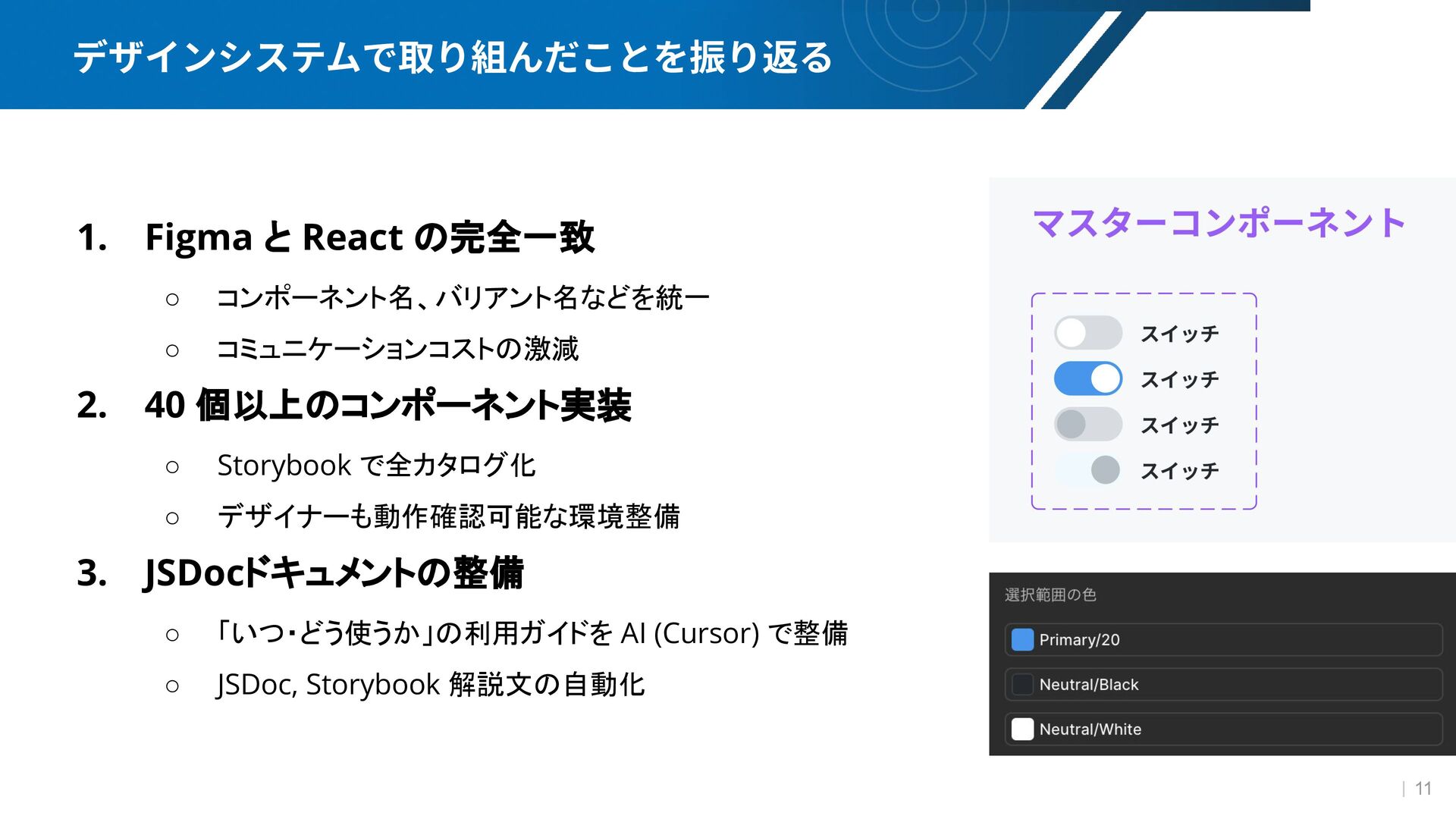 デザインシステムで取り組んだことを振り返る

1. Figma と React の完全一致

○ コンポーネント名、バリアント名などを統一

○ コミュニケーションコストの激減

2. 40 個以上のコンポーネント実装

○ Storybook で全カタログ化

○ デザイナーも動作確認可能な環境整備

3. JSDocドキュメントの整備

○ 「いつ・どう使うか」の利用ガイドを AI (Cursor) で整備

○ JSDoc, Storybook 解説文の自動化

マスターコンポーネント

スイッチ

スイッチ

スイッチ

スイッチ

選択範囲の色

Primary/20

Neutral/Black

Neutral/White

| 11